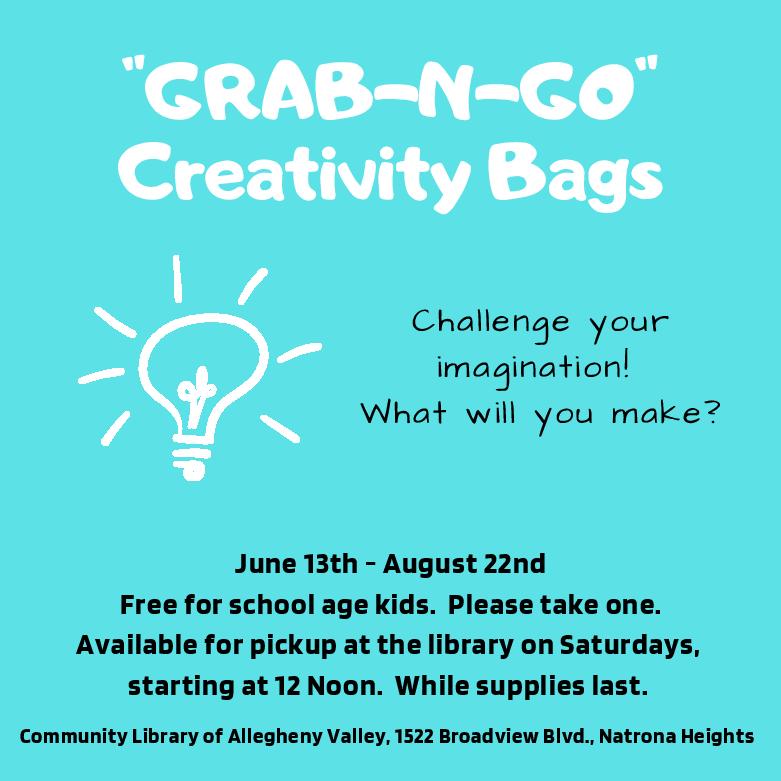 "GRAB-N-GO"
Creativity Bags

Challenge your imagination! What will you make?

June 13th - August 22nd
Free for school age kids. Please take one.
Available for pickup at the library on Saturdays, starting at 12 Noon. While supplies last.

Community Library of Allegheny Valley, 1522 Broadview Blvd., Natrona Heights